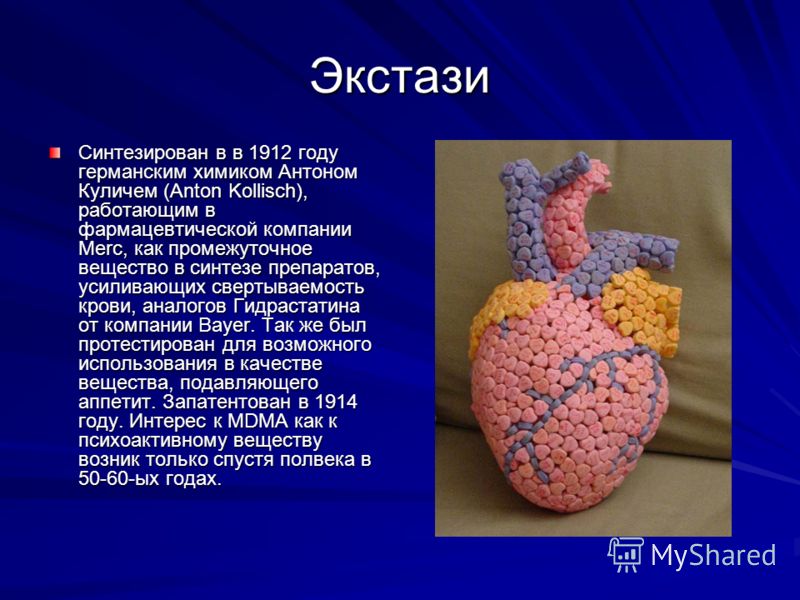 Экстази

Синтезирован в в 1912 году германским химиком Антоном Куличем (Anton Kollisch), работающим в фармацевтической компании Merc, как промежуточное вещество в синтезе препаратов, усиливающих свертываемость крови, аналогов Гидрастатина от компании Bayer. Так же был протестирован для возможного использования в качестве вещества, подавляющего аппетит. Запатентован в 1914 году. Интерес к MDMA как к психоактивному веществу возник только спустя полвека в 50-60-ых годах.

MyShared